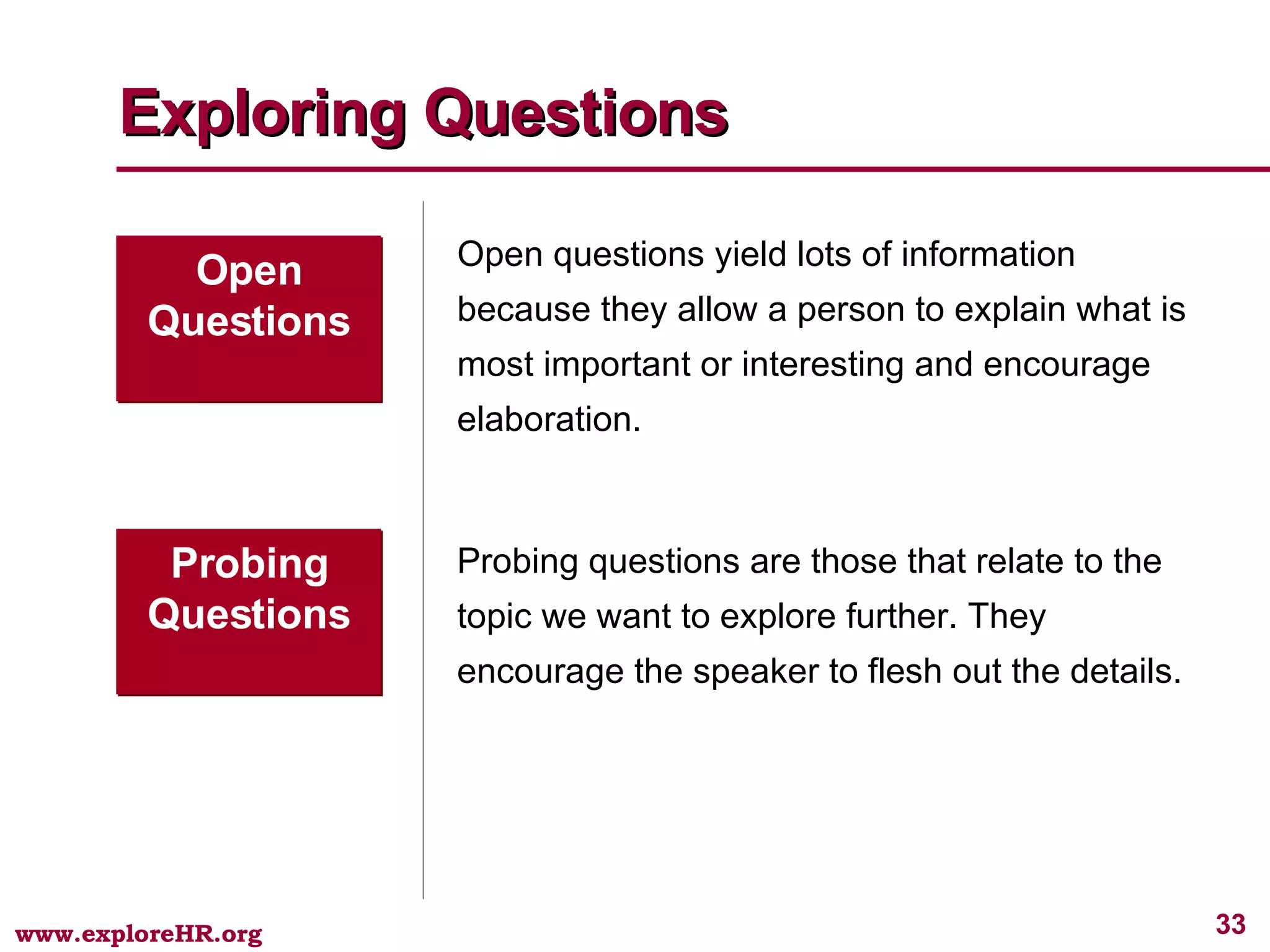 Exploring Questions

Open Questions

Open questions yield lots of information because they allow a person to explain what is most important or interesting and encourage elaboration.

Probing Questions

Probing questions are those that relate to the topic we want to explore further. They encourage the speaker to flesh out the details.

www.exploreHR.org

33